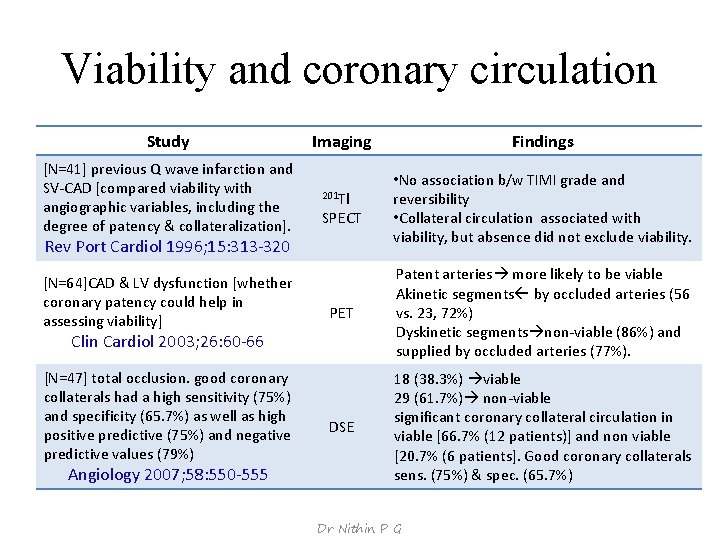 Viability and coronary circulation

| Study | Imaging | Findings |
|---|---|---|
| [N=41] previous Q wave infarction and SV-CAD [compared viability with angiographic variables, including the degree of patency & collateralization]. Rev Port Cardiol 1996;15:313-320 | $^{201}$Tl SPECT | •No association b/w TIMI grade and reversibility •Collateral circulation associated with viability, but absence did not exclude viability. |
| [N=64]CAD & LV dysfunction [whether coronary patency could help in assessing viability] Clin Cardiol 2003;26:60-66 | PET | Patent arteries→ more likely to be viable Akinetic segments← by occluded arteries (56 vs. 23, 72%) Dyskinetic segments→non-viable (86%) and supplied by occluded arteries (77%). |
| [N=47] total occlusion. good coronary collaterals had a high sensitivity (75%) and specificity (65.7%) as well as high positive predictive (75%) and negative predictive values (79%) Angiology 2007;58:550-555 | DSE | 18 (38.3%) →viable 29 (61.7%)→ non-viable significant coronary collateral circulation in viable [66.7% (12 patients)] and non viable [20.7% (6 patients]. Good coronary collaterals sens. (75%) & spec. (65.7%) |

Dr Nithin P G